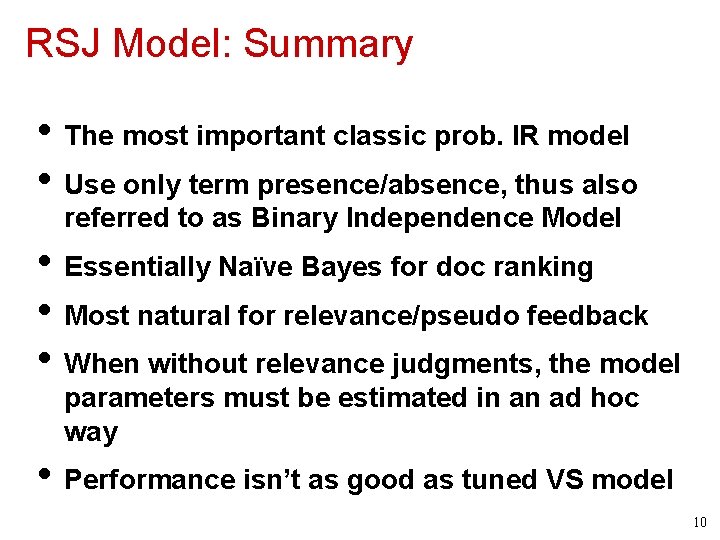 RSJ Model: Summary

• The most important classic prob. IR model
• Use only term presence/absence, thus also referred to as Binary Independence Model
• Essentially Naïve Bayes for doc ranking
• Most natural for relevance/pseudo feedback
• When without relevance judgments, the model parameters must be estimated in an ad hoc way
• Performance isn't as good as tuned VS model

10